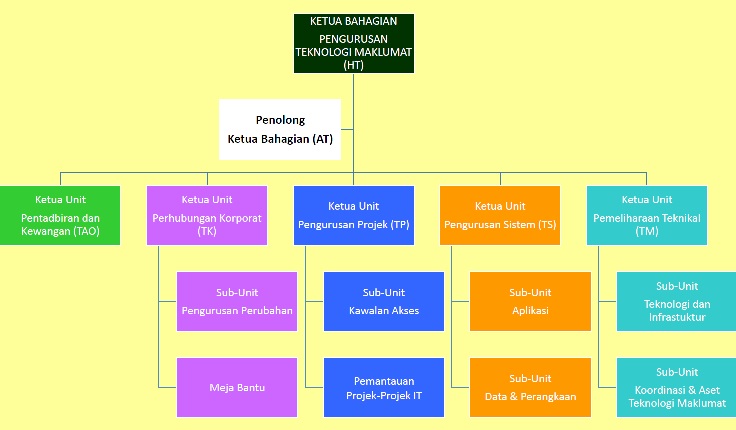 KETUA BAHAGIAN
PENGURUSAN TEKNOLOGI MAKLUMAT (HT)

Penolong
Ketua Bahagian (AT)

Ketua Unit
Pentadbiran dan Kewangan (TAO)

Ketua Unit
Perhubungan Korporat (TK)

Sub-Unit
Pengurusan Perubahan

Meja Bantu

Ketua Unit
Pengurusan Projek (TP)

Sub-Unit
Kawalan Akses

Pemantauan Projek-Projek IT

Ketua Unit
Pengurusan Sistem (TS)

Sub-Unit
Aplikasi

Sub-Unit
Data & Perangkaan

Ketua Unit
Pemeliharaan Teknikal (TM)

Sub-Unit
Teknologi dan Infrastuktur

Sub-Unit
Koordinasi & Aset Teknologi Maklumat